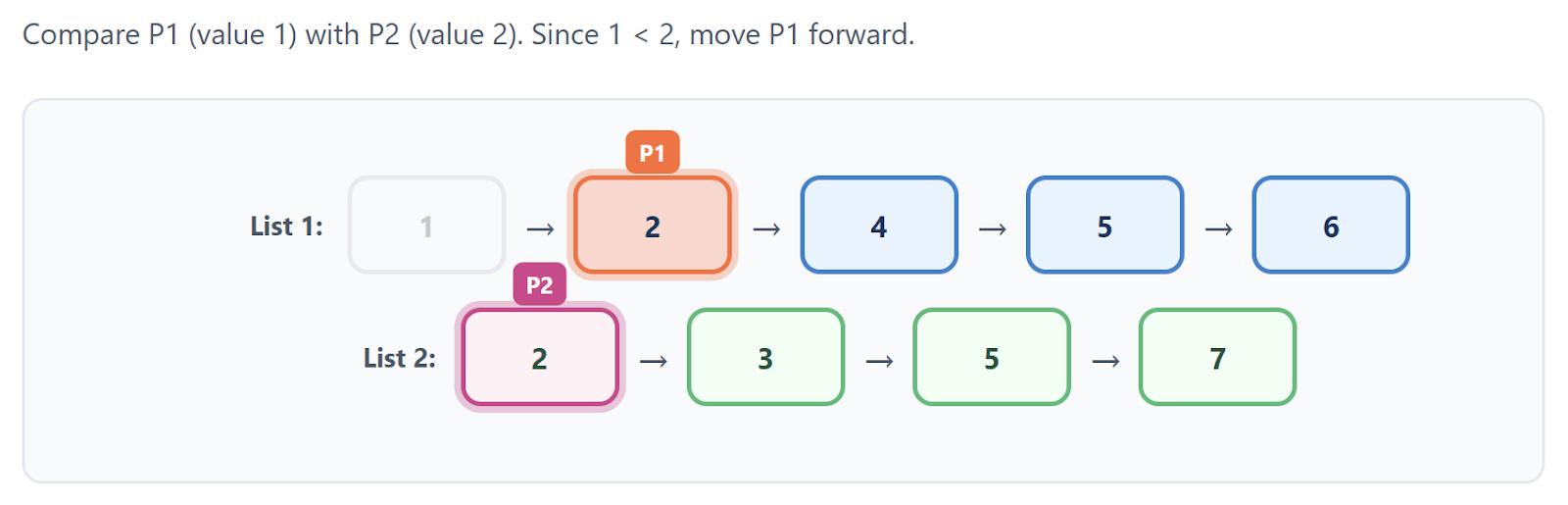 Compare P1 (value 1) with P2 (value 2). Since 1 < 2, move P1 forward.

P1

List 1: 1 → 2 → 4 → 5 → 6

P2

List 2: 2 → 3 → 5 → 7